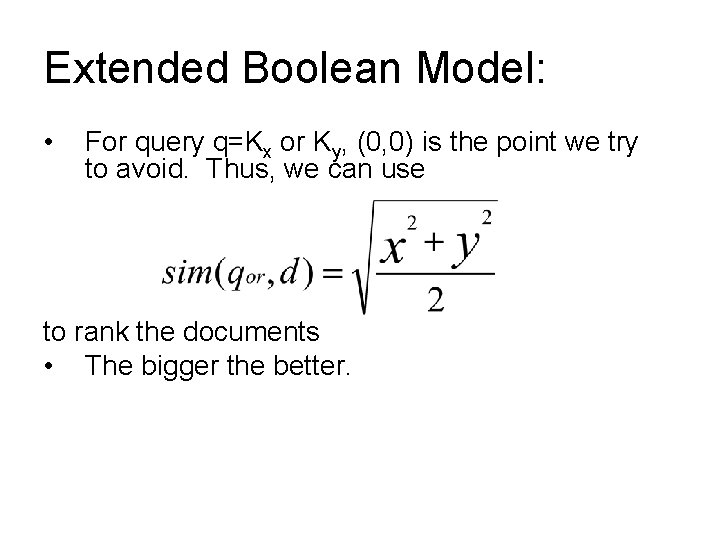 Extended Boolean Model:

• For query q=$K_x$ or $K_y$, (0,0) is the point we try to avoid. Thus, we can use

$sim(q_{or}, d) = \sqrt{\frac{x^2 + y^2}{2}}$

to rank the documents

• The bigger the better.